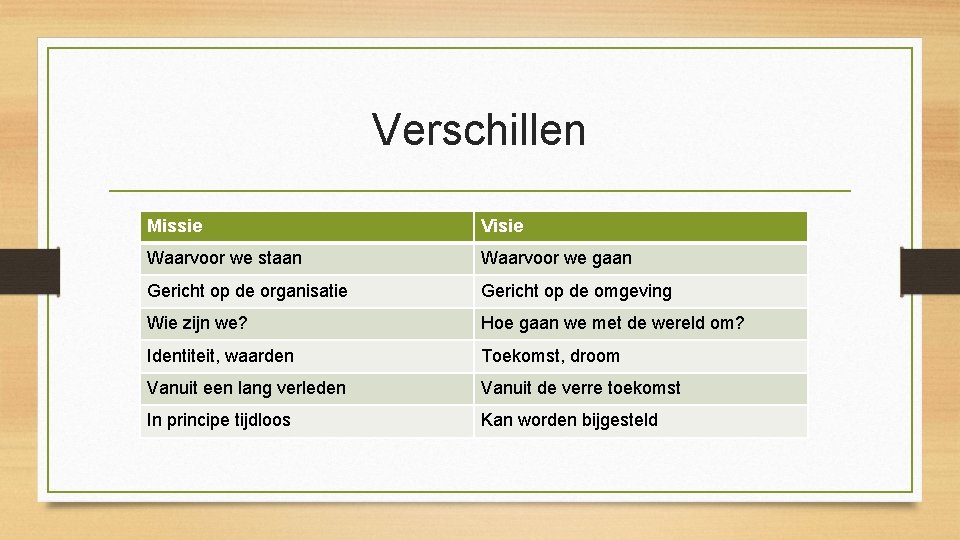 Verschillen

| Missie | Visie |
|---|---|
| Waarvoor we staan | Waarvoor we gaan |
| Gericht op de organisatie | Gericht op de omgeving |
| Wie zijn we? | Hoe gaan we met de wereld om? |
| Identiteit, waarden | Toekomst, droom |
| Vanuit een lang verleden | Vanuit de verre toekomst |
| In principe tijdloos | Kan worden bijgesteld |